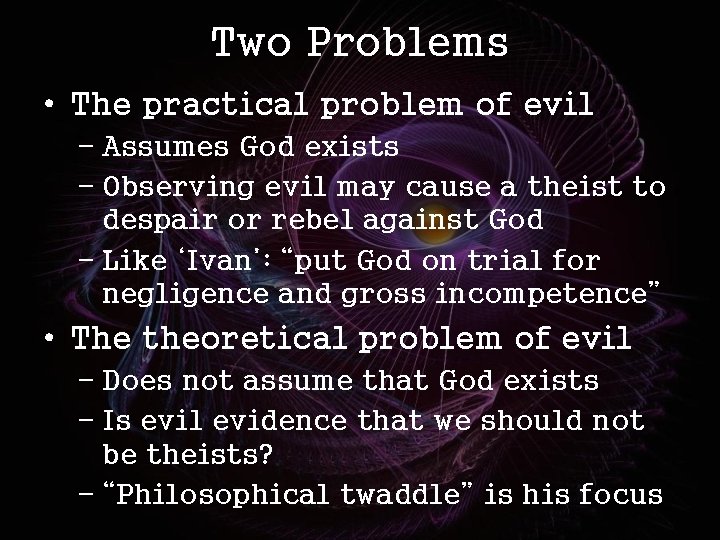 Two Problems

• The practical problem of evil
– Assumes God exists
– Observing evil may cause a theist to despair or rebel against God
– Like 'Ivan': "put God on trial for negligence and gross incompetence"

• The theoretical problem of evil
– Does not assume that God exists
– Is evil evidence that we should not be theists?
– "Philosophical twaddle" is his focus